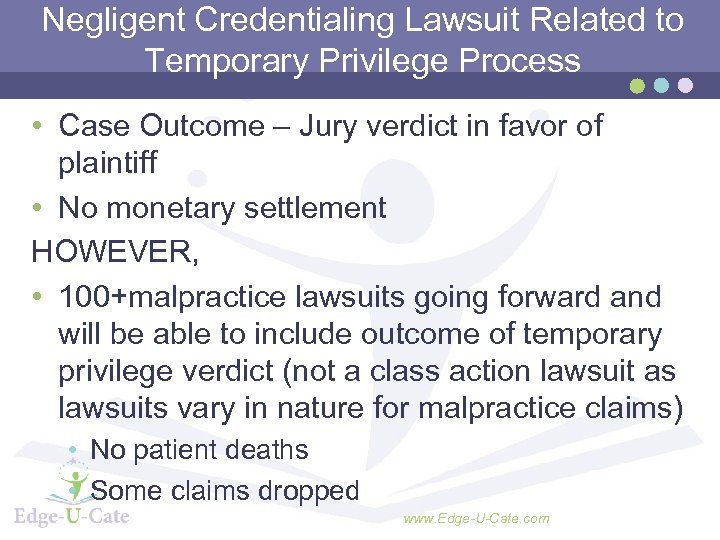 Negligent Credentialing Lawsuit Related to Temporary Privilege Process

• Case Outcome – Jury verdict in favor of plaintiff
• No monetary settlement

HOWEVER,

• 100+malpractice lawsuits going forward and will be able to include outcome of temporary privilege verdict (not a class action lawsuit as lawsuits vary in nature for malpractice claims)
  • No patient deaths
  • Some claims dropped

Edge-U-Cate

www.Edge-U-Cate.com